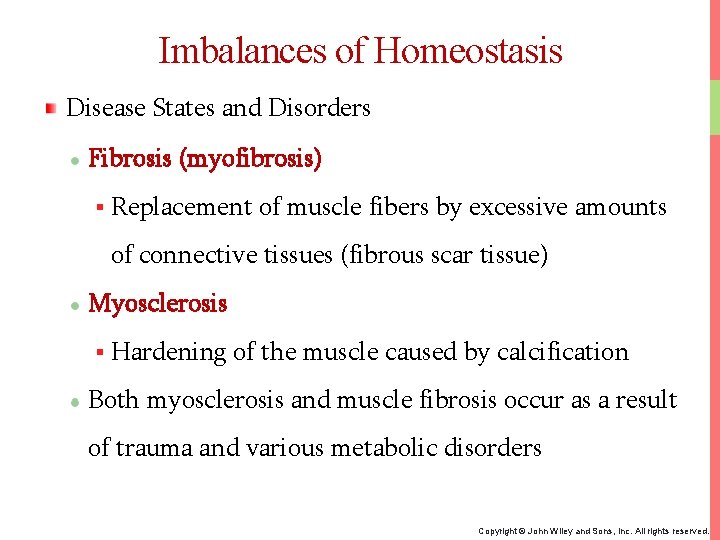 Imbalances of Homeostasis

Disease States and Disorders

Fibrosis (myofibrosis)

Replacement of muscle fibers by excessive amounts of connective tissues (fibrous scar tissue)

Myosclerosis

Hardening of the muscle caused by calcification

Both myosclerosis and muscle fibrosis occur as a result of trauma and various metabolic disorders

Copyright © John Wiley and Sons, Inc. All rights reserved.